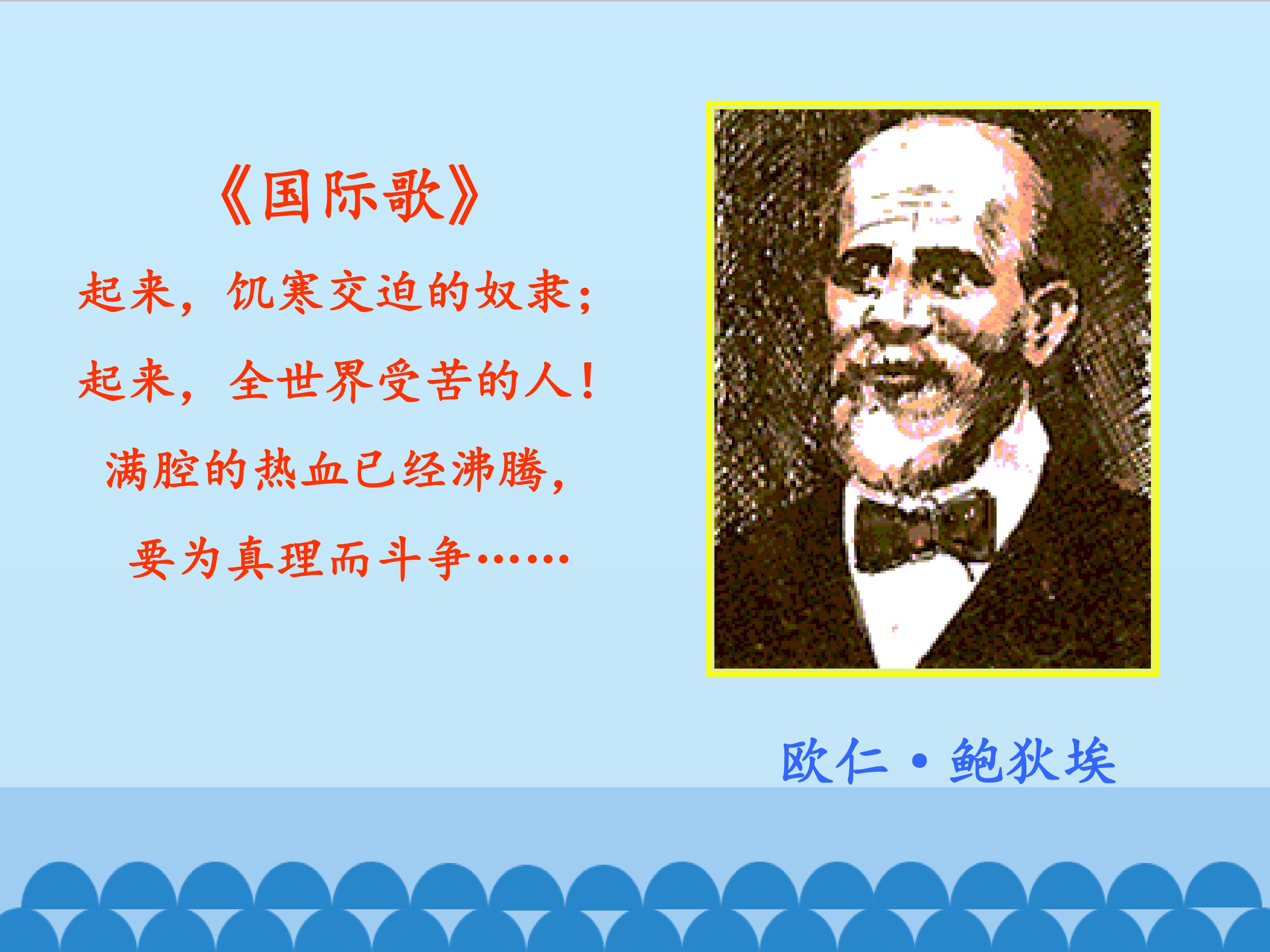 《国际歌》

起来，饥寒交迫的奴隶；

起来，全世界受苦的人！

满腔的热血已经沸腾，

要为真理而斗争……

欧仁·鲍狄埃